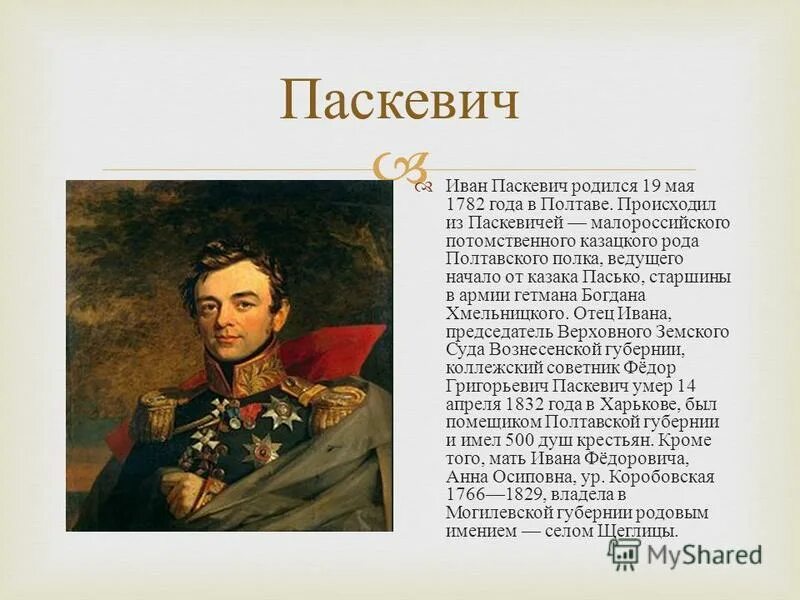 Паскевич

Иван Паскевич родился 19 мая 1782 года в Полтаве. Происходил из Паскевичей — малороссийского потомственного казацкого рода Полтавского полка, ведущего начало от казака Пасько, старшины в армии гетмана Богдана Хмельницкого. Отец Ивана, председатель Верховного Земского Суда Вознесенской губернии, коллежский советник Фёдор Григорьевич Паскевич умер 14 апреля 1832 года в Харькове, был помещиком Полтавской губернии и имел 500 душ крестьян. Кроме того, мать Ивана Фёдоровича, Анна Осиповна, ур. Коробовская 1766—1829, владела в Могилевской губернии родовым имением — селом Щеглицы.

MyShared